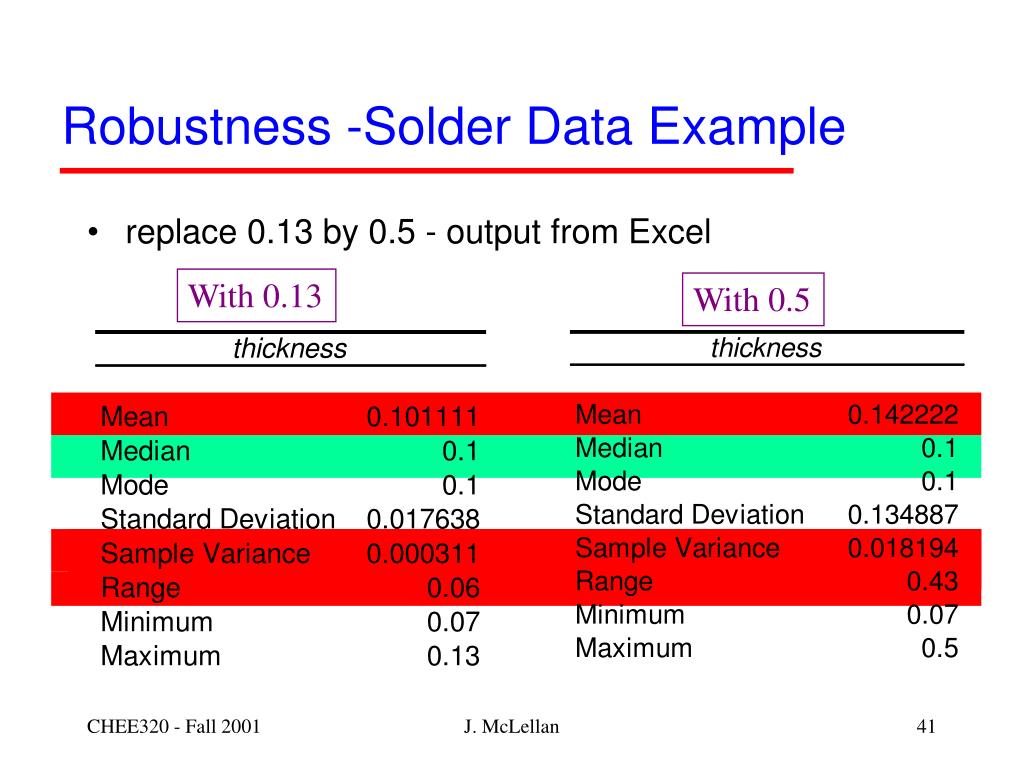 Robustness -Solder Data Example

• replace 0.13 by 0.5 - output from Excel

With 0.13

| thickness | |
|---|---|
| Mean | 0.101111 |
| Median | 0.1 |
| Mode | 0.1 |
| Standard Deviation | 0.017638 |
| Sample Variance | 0.000311 |
| Range | 0.06 |
| Minimum | 0.07 |
| Maximum | 0.13 |

With 0.5

| thickness | |
|---|---|
| Mean | 0.142222 |
| Median | 0.1 |
| Mode | 0.1 |
| Standard Deviation | 0.134887 |
| Sample Variance | 0.018194 |
| Range | 0.43 |
| Minimum | 0.07 |
| Maximum | 0.5 |

CHEE320 - Fall 2001 J. McLellan 41